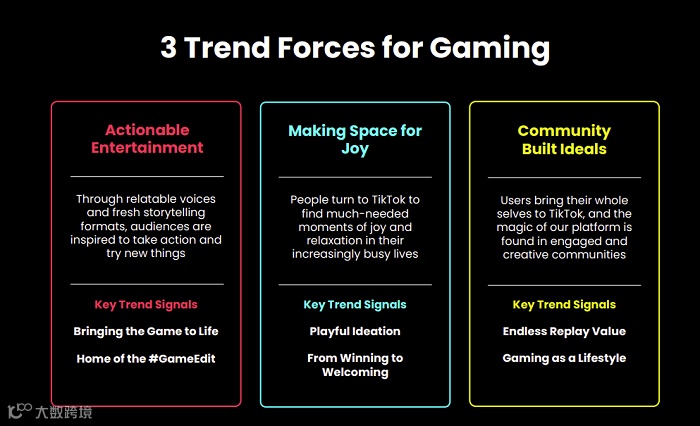 3 Trend Forces for Gaming

Actionable Entertainment

Through relatable voices and fresh storytelling formats, audiences are inspired to take action and try new things

Key Trend Signals

Bringing the Game to Life

Home of the #GameEdit

Making Space for Joy

People turn to TikTok to find much-needed moments of joy and relaxation in their increasingly busy lives

Key Trend Signals

Playful Ideation

From Winning to Welcoming

Community Built Ideals

Users bring their whole selves to TikTok, and the magic of our platform is found in engaged and creative communities

Key Trend Signals

Endless Replay Value

Gaming as a Lifestyle

大数跨境